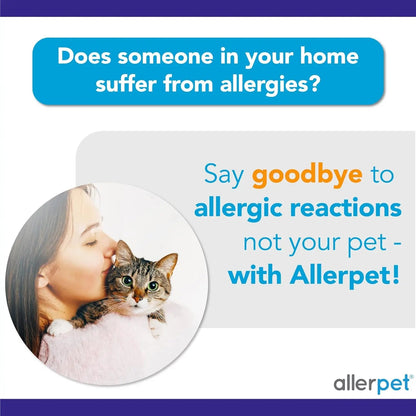 Does someone in your home suffer from allergies?

Say goodbye to allergic reactions not your pet - with Allerpet!

allerpet®